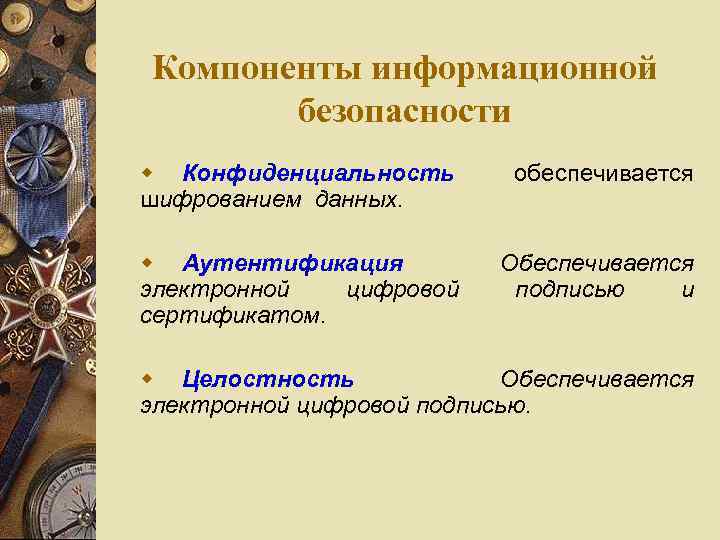 Компоненты информационной безопасности

Конфиденциальность обеспечивается шифрованием данных.

Аутентификация Обеспечивается электронной цифровой подписью и сертификатом.

Целостность Обеспечивается электронной цифровой подписью.